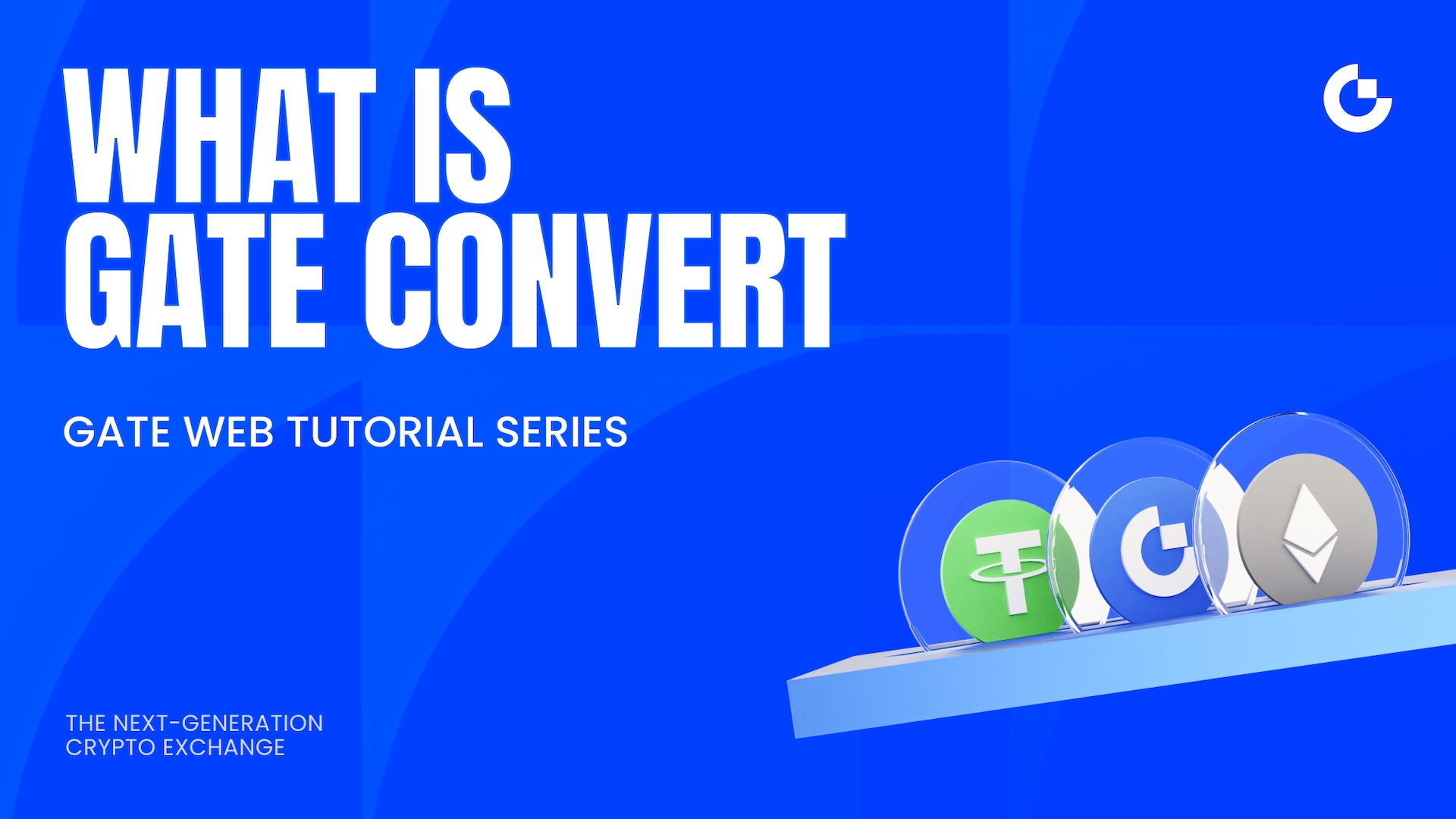 WHAT IS
GATE CONVERT

GATE WEB TUTORIAL SERIES

THE NEXT-GENERATION
CRYPTO EXCHANGE